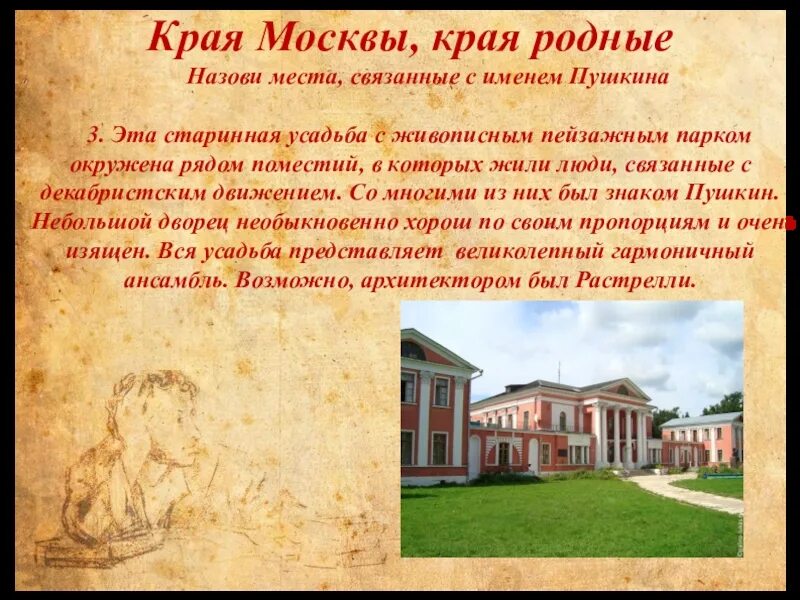 Края Москвы, края родные

Назови места, связанные с именем Пушкина

3. Эта старинная усадьба с живописным пейзажным парком окружена рядом поместий, в которых жили люди, связанные с декабристским движением. Со многими из них был знаком Пушкин. Небольшой дворец необыкновенно хорош по своим пропорциям и очень изящен. Вся усадьба представляет великолепный гармоничный ансамбль. Возможно, архитектором был Растрелли.